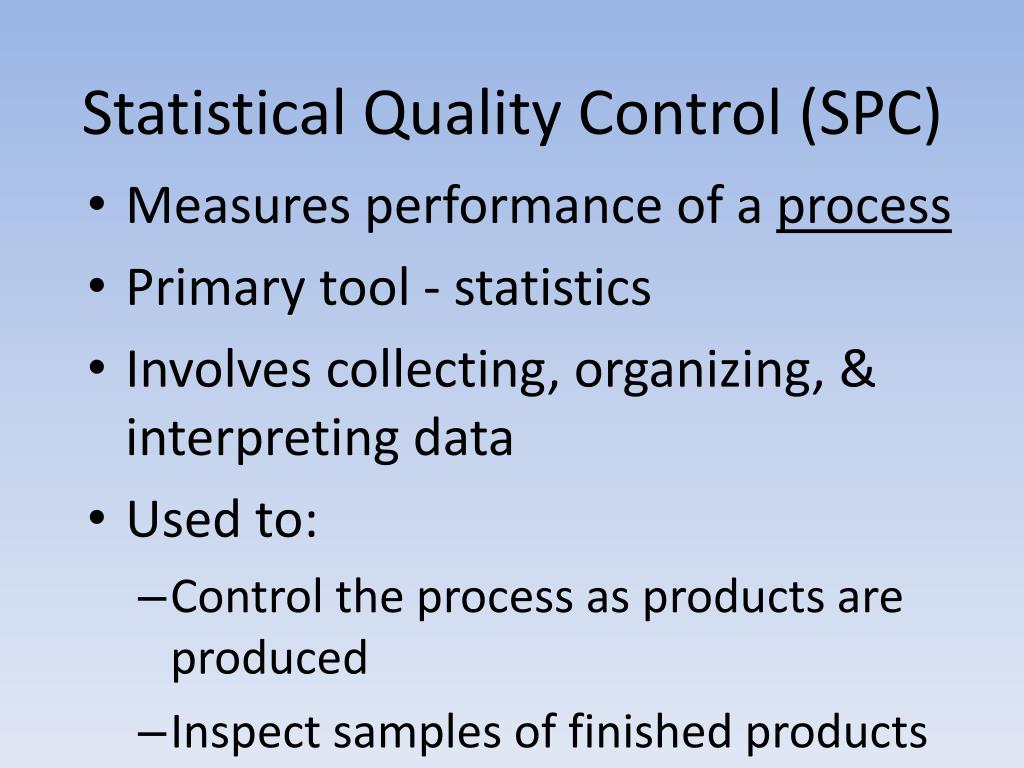 Statistical Quality Control (SPC)

• Measures performance of a process
• Primary tool - statistics
• Involves collecting, organizing, & interpreting data
• Used to:
– Control the process as products are produced
– Inspect samples of finished products